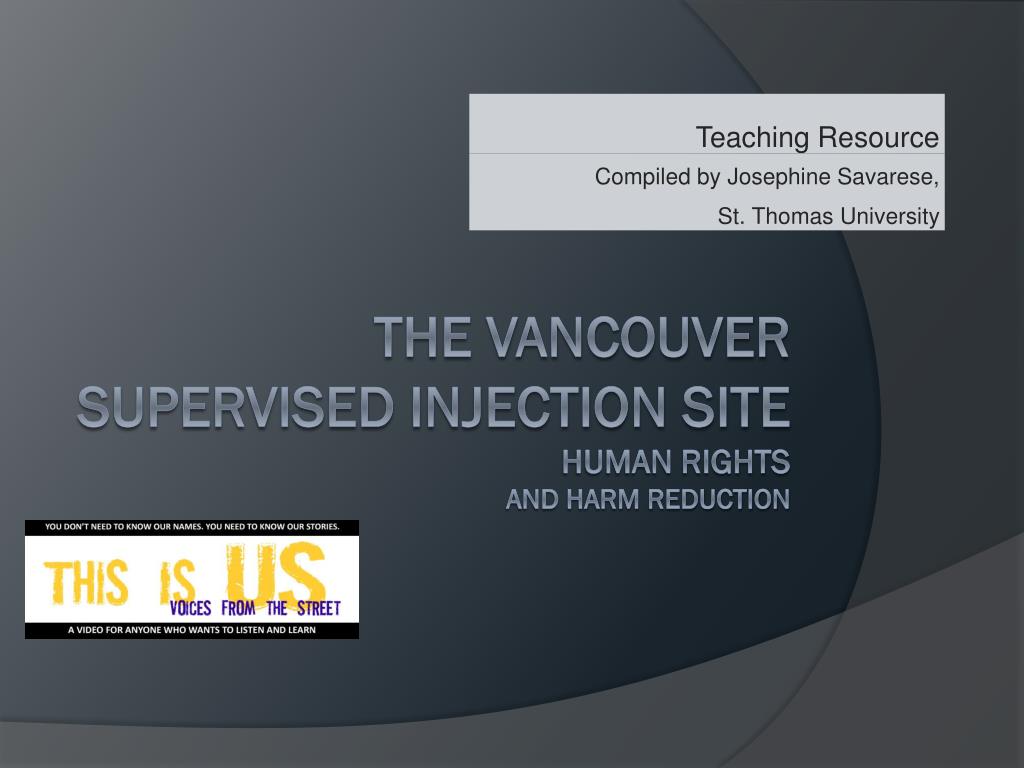 Teaching Resource

Compiled by Josephine Savarese,

St. Thomas University

THE VANCOUVER SUPERVISED INJECTION SITE
HUMAN RIGHTS AND HARM REDUCTION

YOU DON'T NEED TO KNOW OUR NAMES. YOU NEED TO KNOW OUR STORIES.

THIS IS US

VOICES FROM THE STREET

A VIDEO FOR ANYONE WHO WANTS TO LISTEN AND LEARN